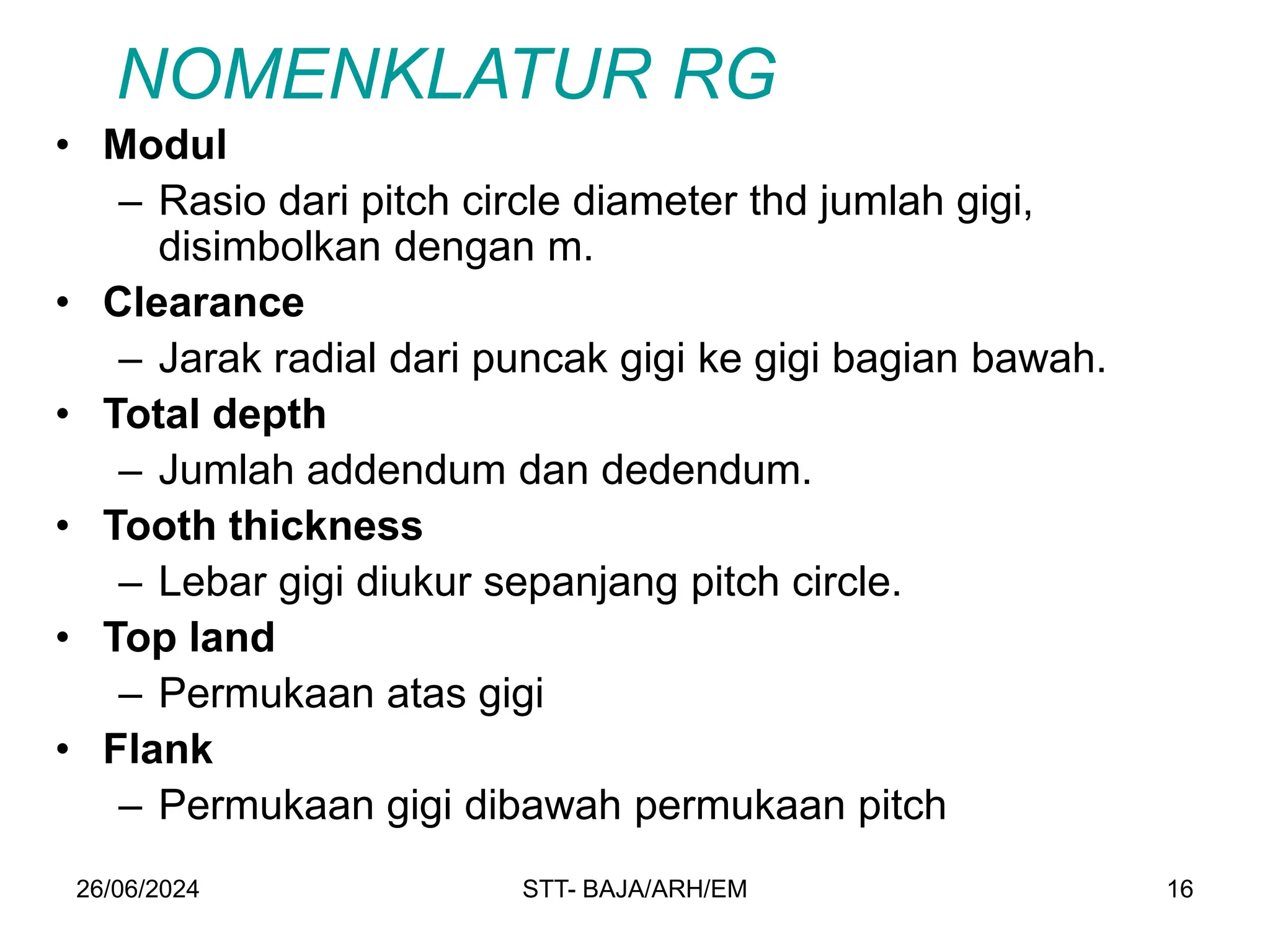 NOMENKLATUR RG

• Modul
– Rasio dari pitch circle diameter thd jumlah gigi, disimbolkan dengan m.
• Clearance
– Jarak radial dari puncak gigi ke gigi bagian bawah.
• Total depth
– Jumlah addendum dan dedendum.
• Tooth thickness
– Lebar gigi diukur sepanjang pitch circle.
• Top land
– Permukaan atas gigi
• Flank
– Permukaan gigi dibawah permukaan pitch

26/06/2024 STT- BAJA/ARH/EM 16